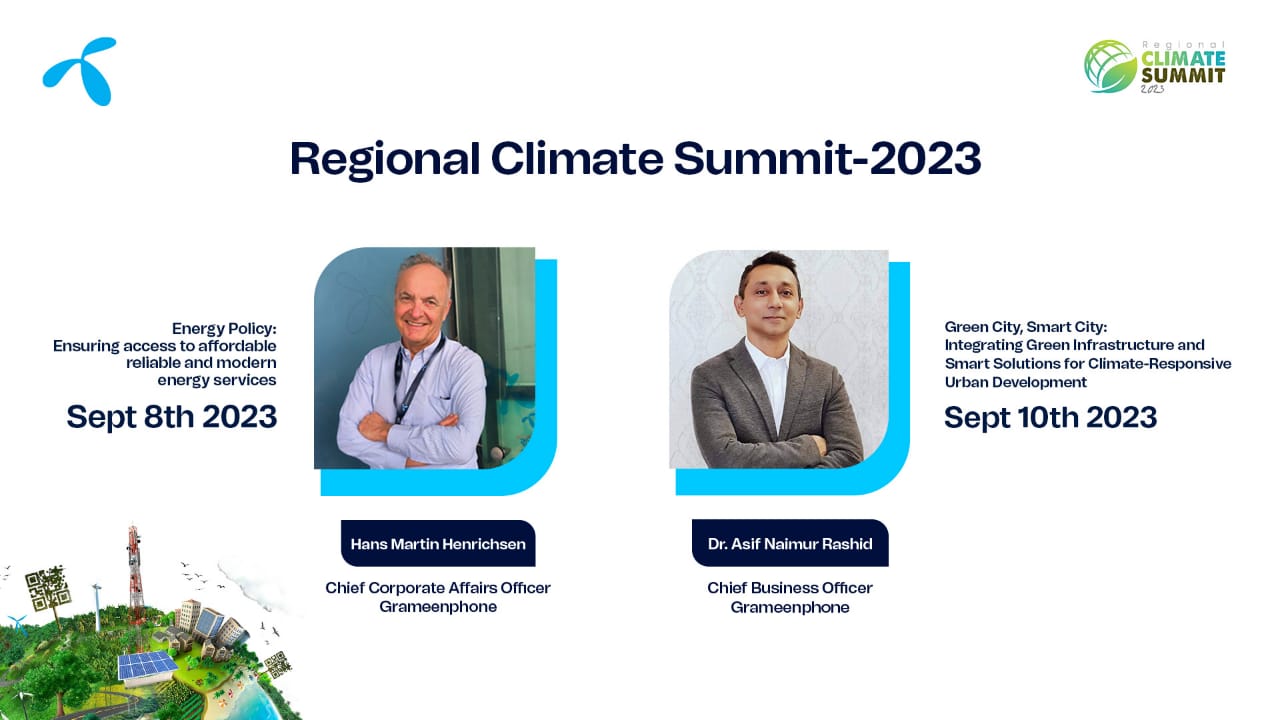 Regional CLIMATE SUMMIT 2023

Regional Climate Summit-2023

Energy Policy: Ensuring access to affordable reliable and modern energy services

Sept 8th 2023

Hans Martin Henrichsen

Chief Corporate Affairs Officer Grameenphone

Dr. Asif Naimur Rashid

Chief Business Officer Grameenphone

Green City, Smart City: Integrating Green Infrastructure and Smart Solutions for Climate-Responsive Urban Development

Sept 10th 2023